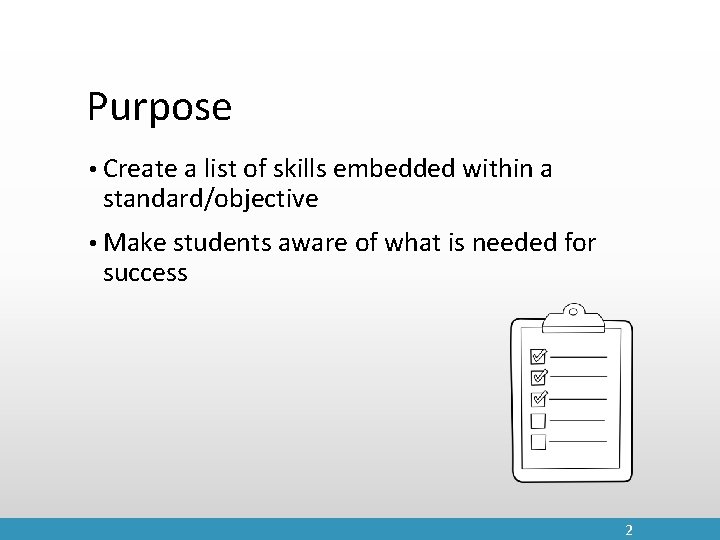 Purpose

• Create a list of skills embedded within a standard/objective

• Make students aware of what is needed for success

2